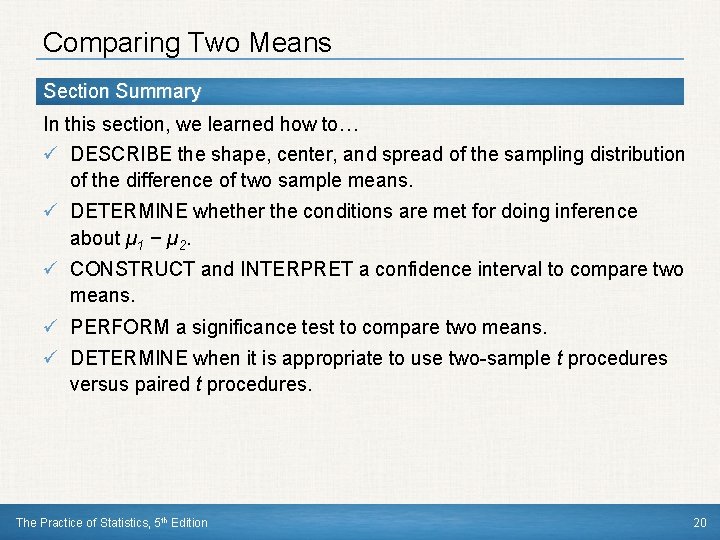 Comparing Two Means

Section Summary

In this section, we learned how to…

✓ DESCRIBE the shape, center, and spread of the sampling distribution of the difference of two sample means.

✓ DETERMINE whether the conditions are met for doing inference about $\mu_1 - \mu_2$.

✓ CONSTRUCT and INTERPRET a confidence interval to compare two means.

✓ PERFORM a significance test to compare two means.

✓ DETERMINE when it is appropriate to use two-sample $t$ procedures versus paired $t$ procedures.

The Practice of Statistics, 5$^{th}$ Edition

20